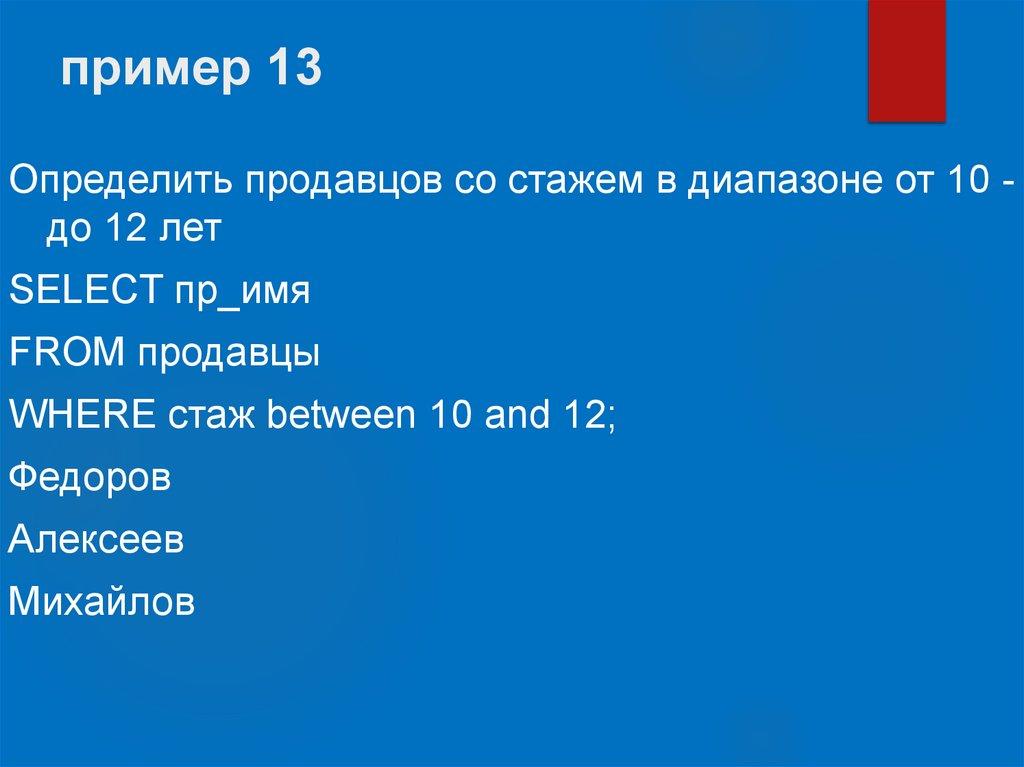 пример 13

Определить продавцов со стажем в диапазоне от 10 - до 12 лет

SELECT пр_имя

FROM продавцы

WHERE стаж between 10 and 12;

Федоров

Алексеев

Михайлов